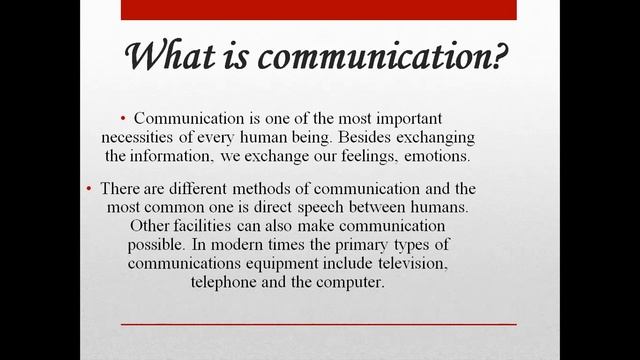 What is communication?

• Communication is one of the most important necessities of every human being. Besides exchanging the information, we exchange our feelings, emotions.

• There are different methods of communication and the most common one is direct speech between humans. Other facilities can also make communication possible. In modern times the primary types of communications equipment include television, telephone and the computer.